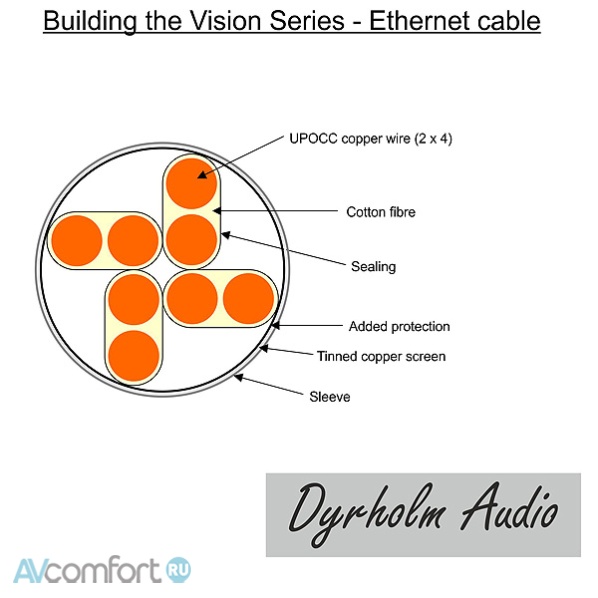 Building the Vision Series - Ethernet cable

UPOCC copper wire (2 x 4)

Cotton fibre

Sealing

Added protection

Tinned copper screen

Sleeve

Dyrholm Audio

AVcomfort RU